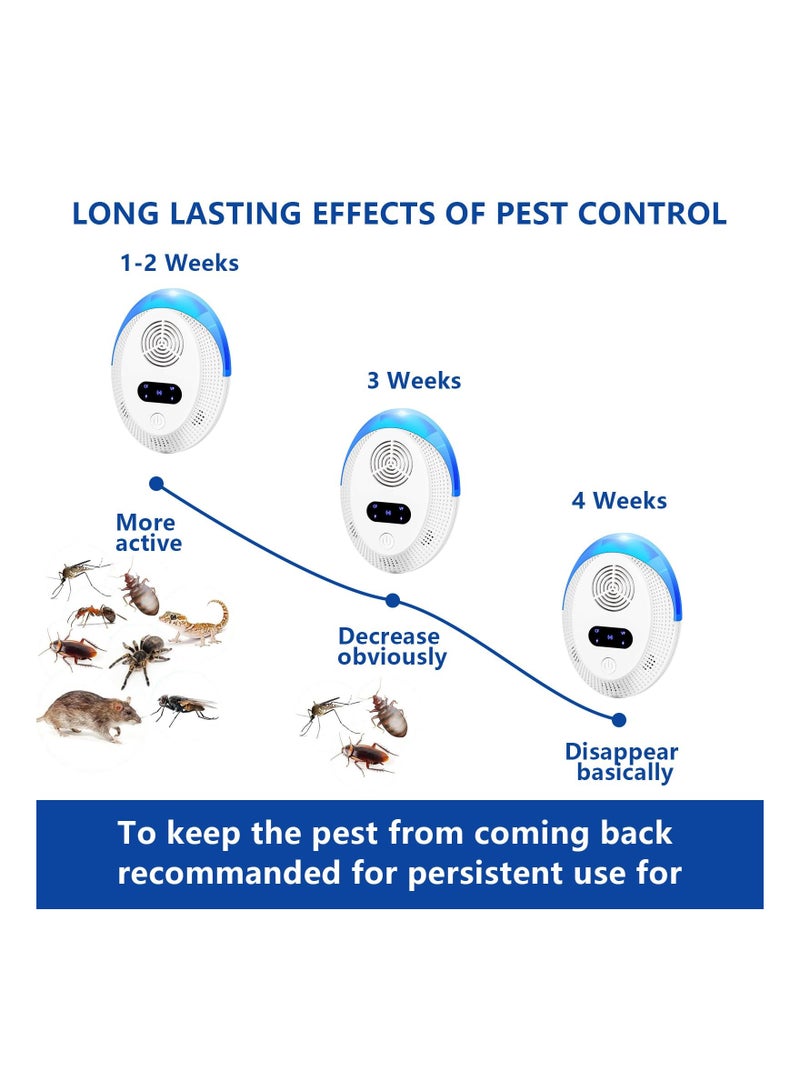 LONG LASTING EFFECTS OF PEST CONTROL

1-2 Weeks

3 Weeks

4 Weeks

More active

Decrease obviously

Disappear basically

To keep the pest from coming back recommanded for persistent use for